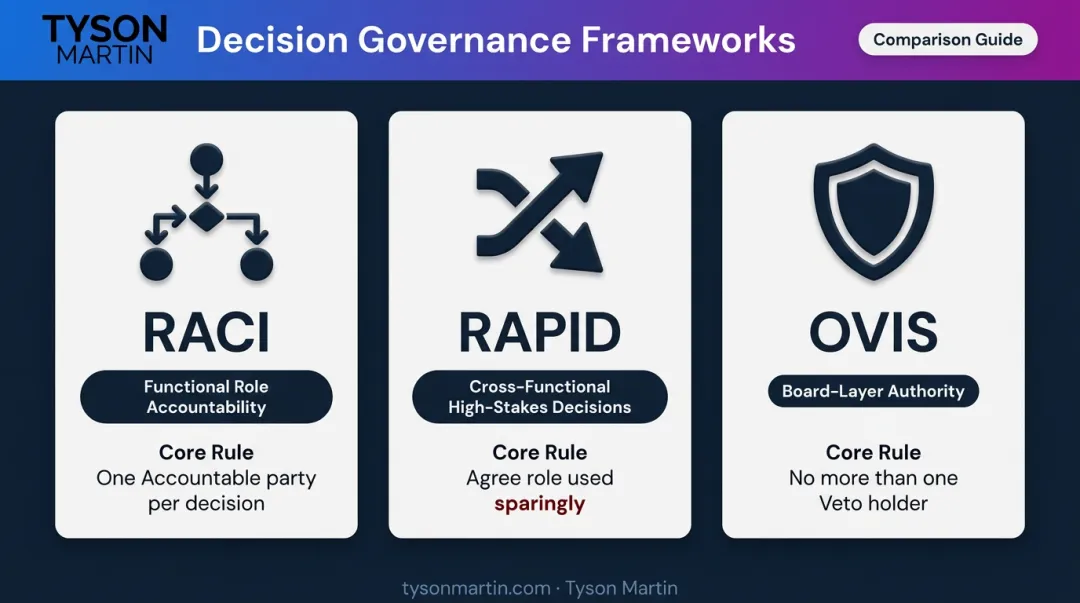 TYSON MARTIN

Decision Governance Frameworks

Comparison Guide

RACI

Functional Role Accountability

Core Rule
One Accountable party per decision

RAPID

Cross-Functional High-Stakes Decisions

Core Rule
Agree role used sparingly

OVIS

Board-Layer Authority

Core Rule
No more than one Veto holder

tysonmartin.com · Tyson Martin